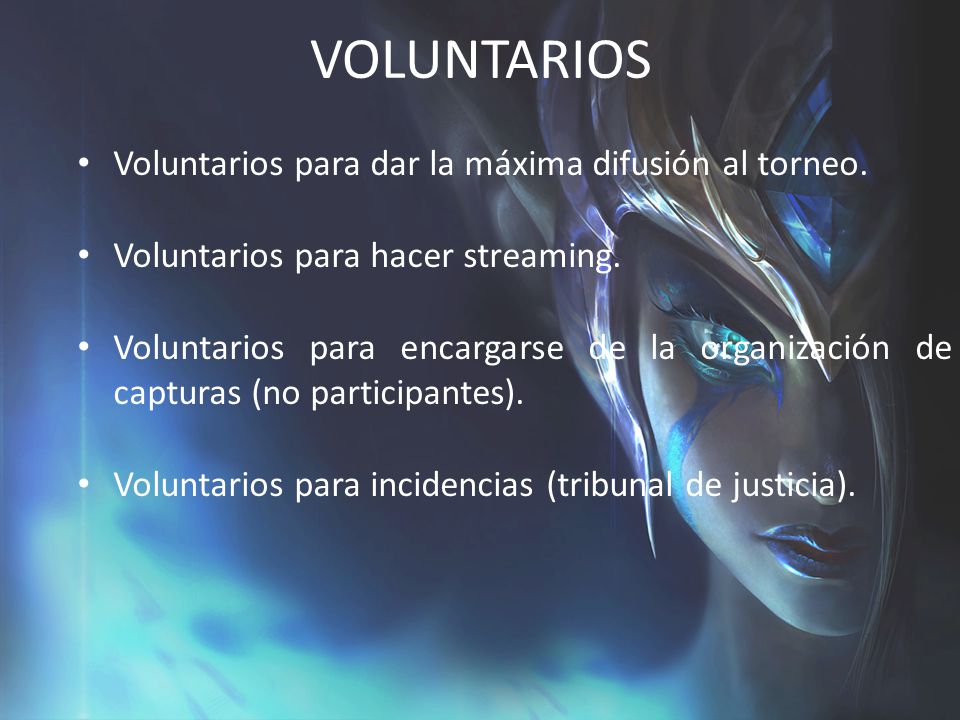 VOLUNTARIOS

• Voluntarios para dar la máxima difusión al torneo.

• Voluntarios para hacer streaming.

• Voluntarios para encargarse de la organización de capturas (no participantes).

• Voluntarios para incidencias (tribunal de justicia).